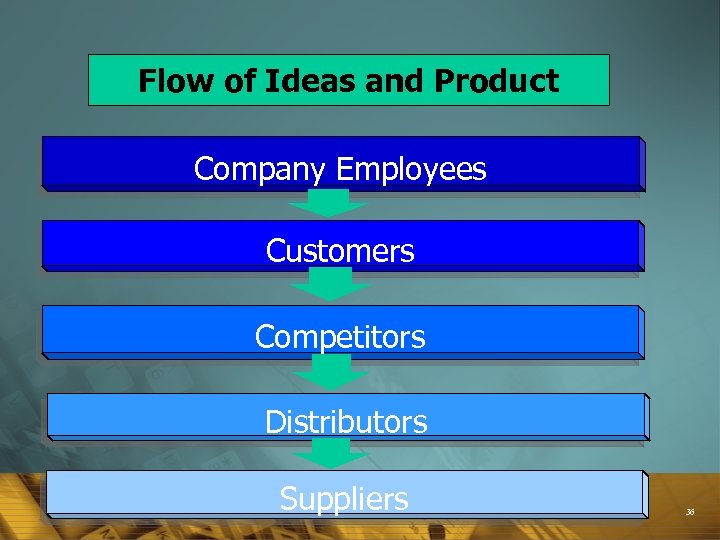 Flow of Ideas and Product

Company Employees

Customers

Competitors

Distributors

Suppliers

36